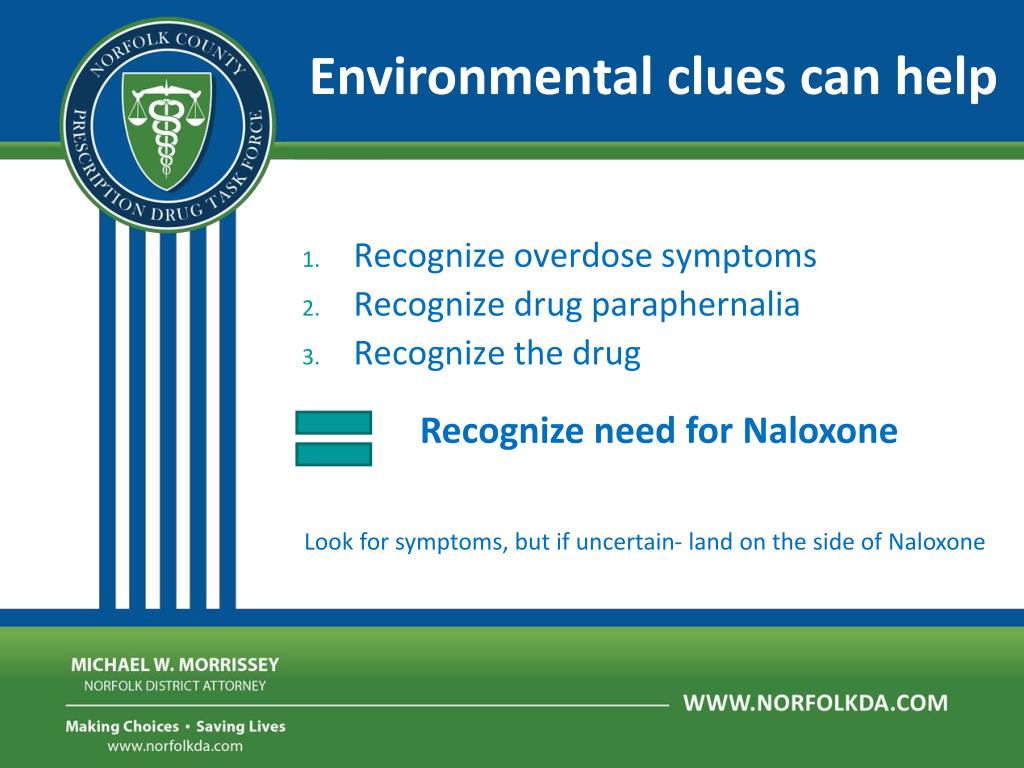 NORFOLK COUNTY
PRESCRIPTION DRUG TASK FORCE

Environmental clues can help

1. Recognize overdose symptoms
2. Recognize drug paraphernalia
3. Recognize the drug

Recognize need for Naloxone

Look for symptoms, but if uncertain- land on the side of Naloxone

MICHAEL W. MORRISSEY
NORFOLK DISTRICT ATTORNEY

Making Choices • Saving Lives
www.norfolkda.com

WWW.NORFOLKDA.COM